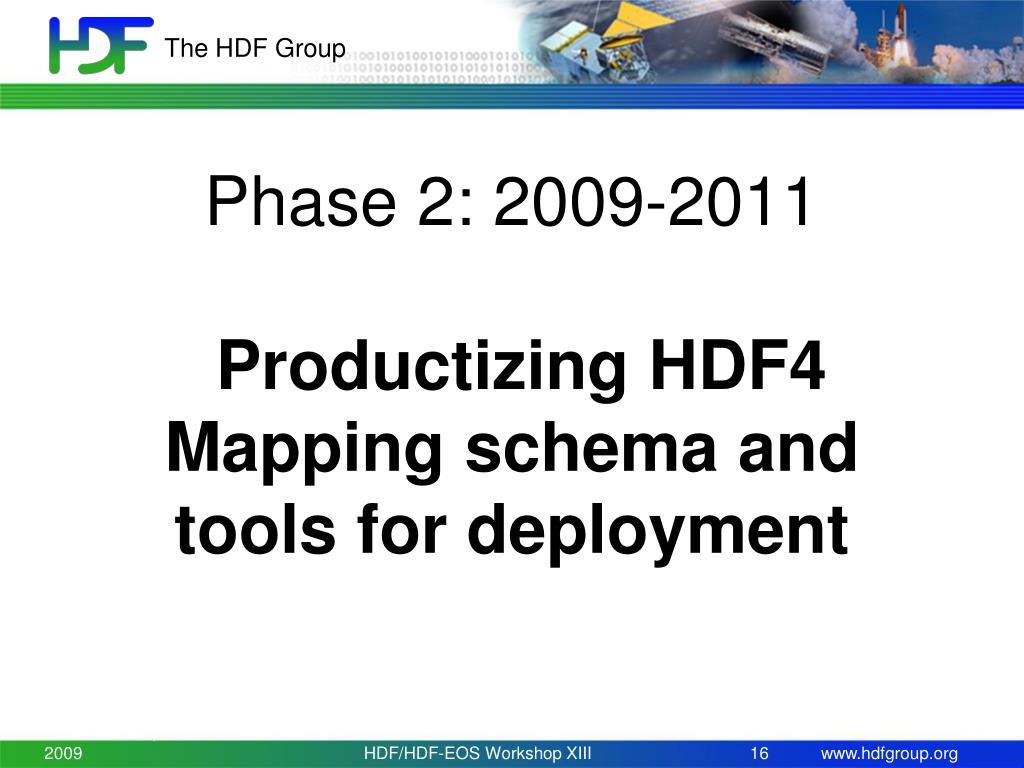 HDF The HDF Group

Phase 2: 2009-2011

Productizing HDF4 Mapping schema and tools for deployment

2009 HDF/HDF-EOS Workshop XIII 16 www.hdfgroup.org